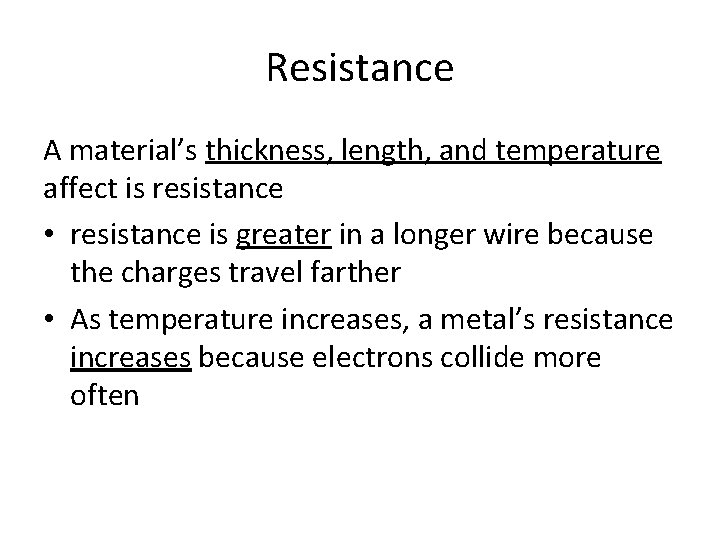 Resistance

A material's thickness, length, and temperature affect is resistance

• resistance is greater in a longer wire because the charges travel farther

• As temperature increases, a metal's resistance increases because electrons collide more often